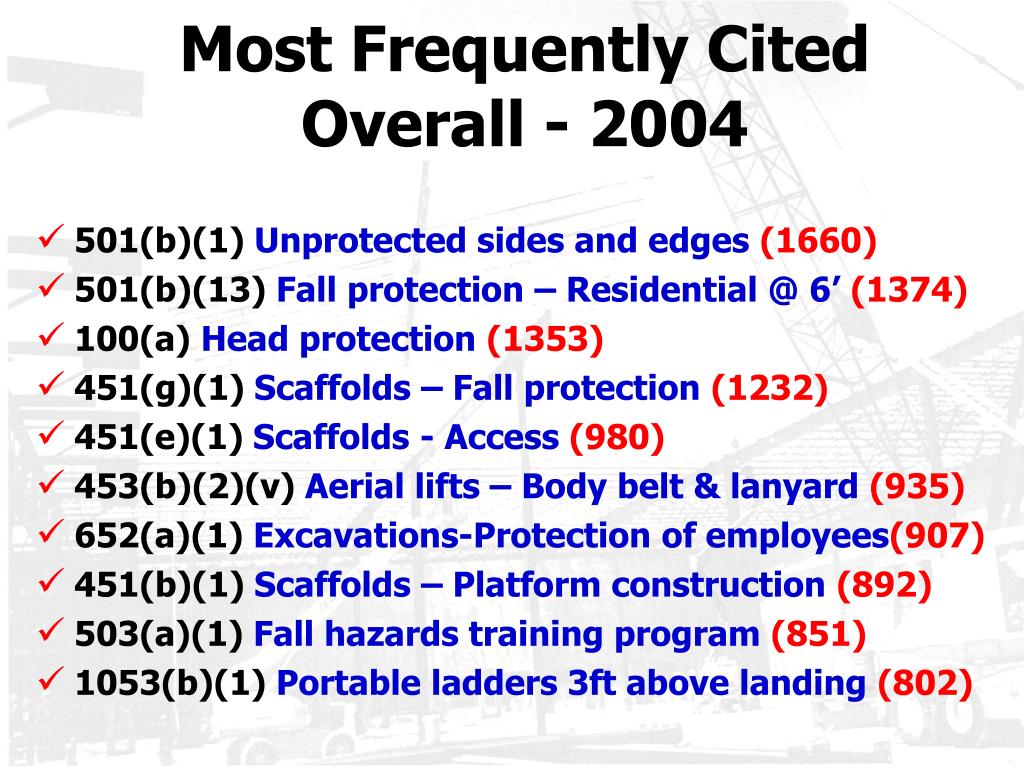 Most Frequently Cited Overall - 2004

✓ 501(b)(1) Unprotected sides and edges (1660)
✓ 501(b)(13) Fall protection – Residential @ 6’ (1374)
✓ 100(a) Head protection (1353)
✓ 451(g)(1) Scaffolds – Fall protection (1232)
✓ 451(e)(1) Scaffolds - Access (980)
✓ 453(b)(2)(v) Aerial lifts – Body belt & lanyard (935)
✓ 652(a)(1) Excavations-Protection of employees(907)
✓ 451(b)(1) Scaffolds – Platform construction (892)
✓ 503(a)(1) Fall hazards training program (851)
✓ 1053(b)(1) Portable ladders 3ft above landing (802)